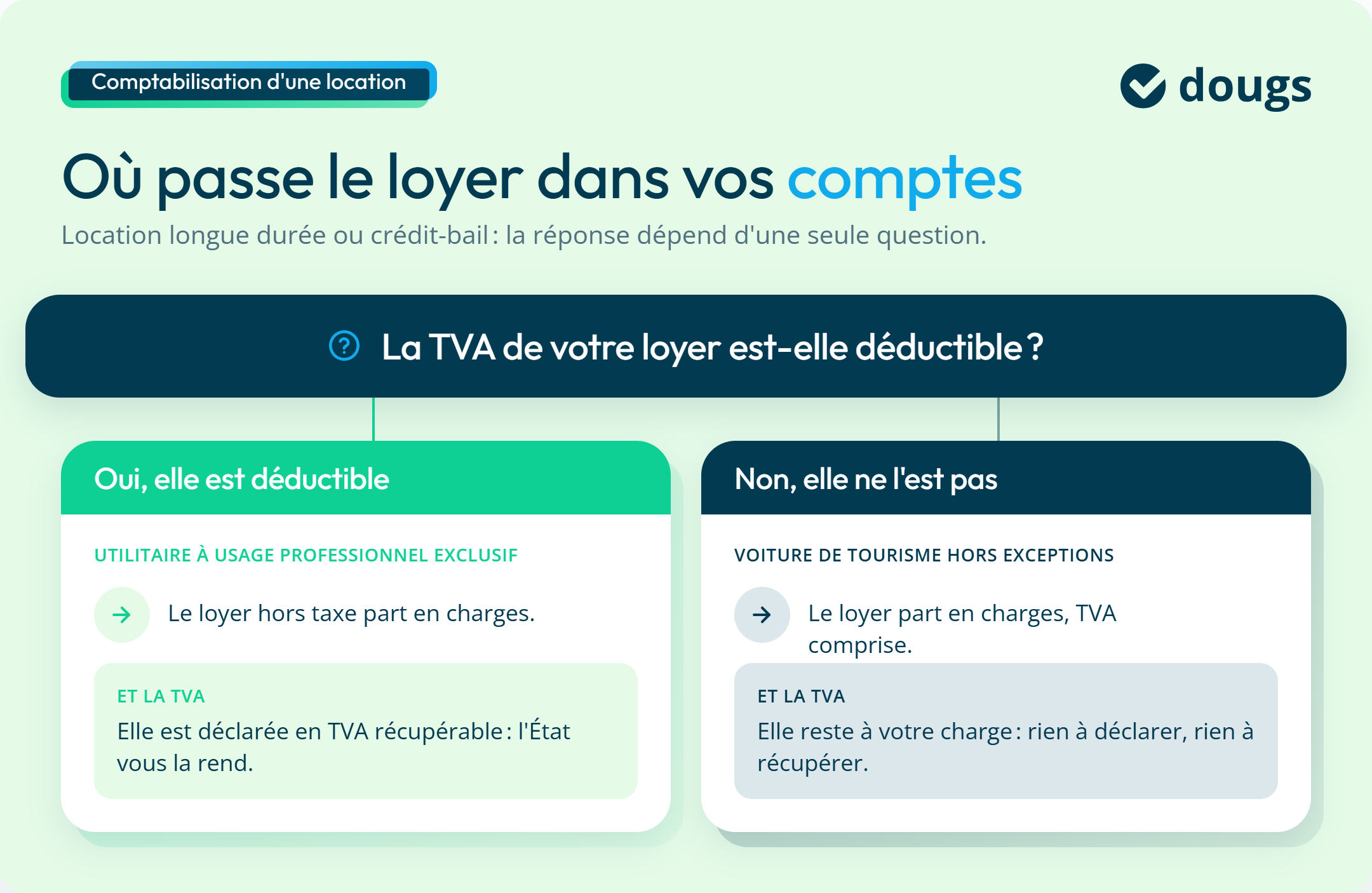 Comptabilisation d'une location

dougs

Où passe le loyer dans vos comptes

Location longue durée ou crédit-bail : la réponse dépend d'une seule question.

La TVA de votre loyer est-elle déductible ?

Oui, elle est déductible

UTILITAIRE À USAGE PROFESSIONNEL EXCLUSIF

Le loyer hors taxe part en charges.

ET LA TVA

Elle est déclarée en TVA récupérable : l'État vous la rend.

Non, elle ne l'est pas

VOITURE DE TOURISME HORS EXCEPTIONS

Le loyer part en charges, TVA comprise.

ET LA TVA

Elle reste à votre charge : rien à déclarer, rien à récupérer.